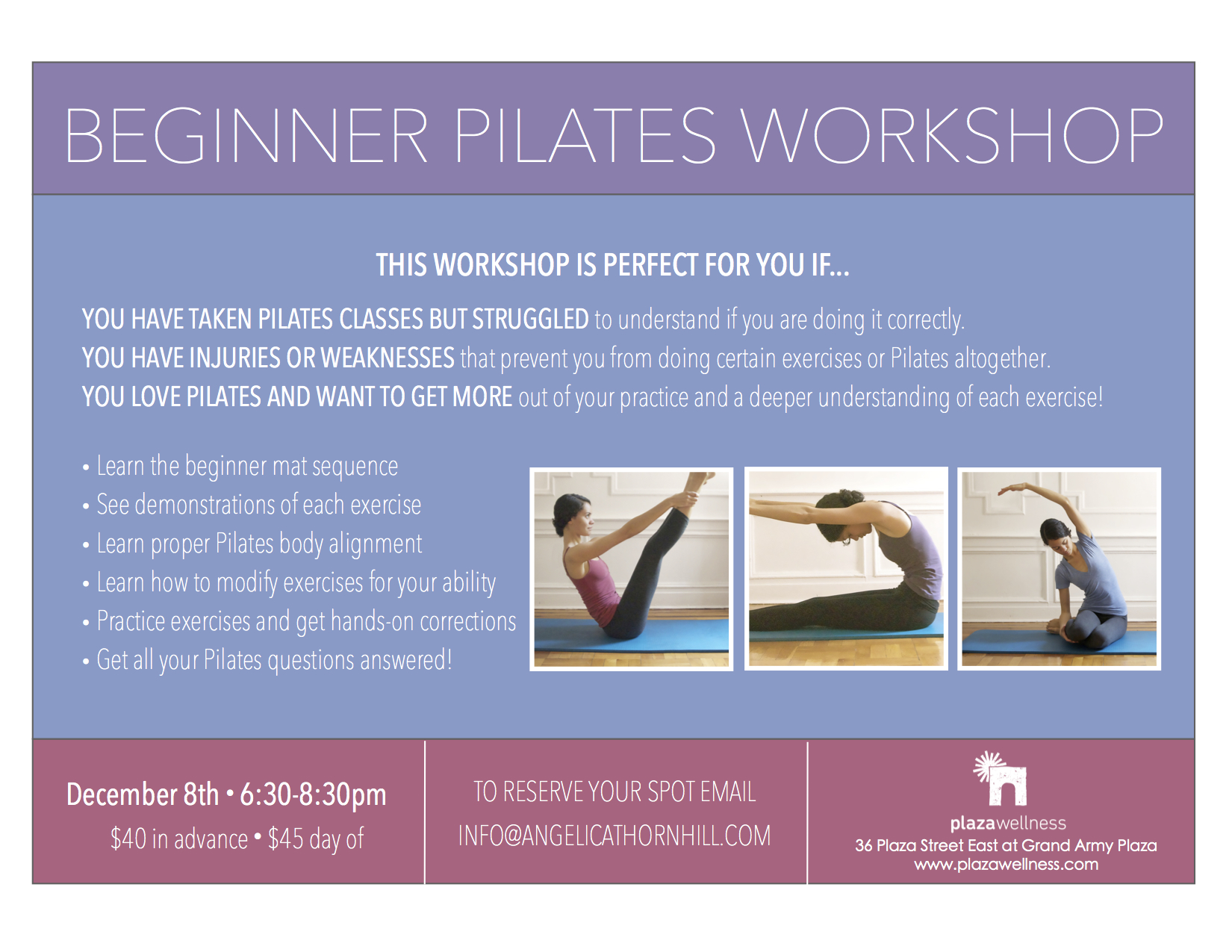 BEGINNER PILATES WORKSHOP

THIS WORKSHOP IS PERFECT FOR YOU IF...

YOU HAVE TAKEN PILATES CLASSES BUT STRUGGLED to understand if you are doing it correctly.
YOU HAVE INJURIES OR WEAKNESSES that prevent you from doing certain exercises or Pilates altogether.
YOU LOVE PILATES AND WANT TO GET MORE out of your practice and a deeper understanding of each exercise!

• Learn the beginner mat sequence
• See demonstrations of each exercise
• Learn proper Pilates body alignment
• Learn how to modify exercises for your ability
• Practice exercises and get hands-on corrections
• Get all your Pilates questions answered!

December 8th • 6:30-8:30pm
$40 in advance • $45 day of

TO RESERVE YOUR SPOT EMAIL
INFO@ANGELICATHORNHILL.COM

plazawellness
36 Plaza Street East at Grand Army Plaza
www.plazawellness.com